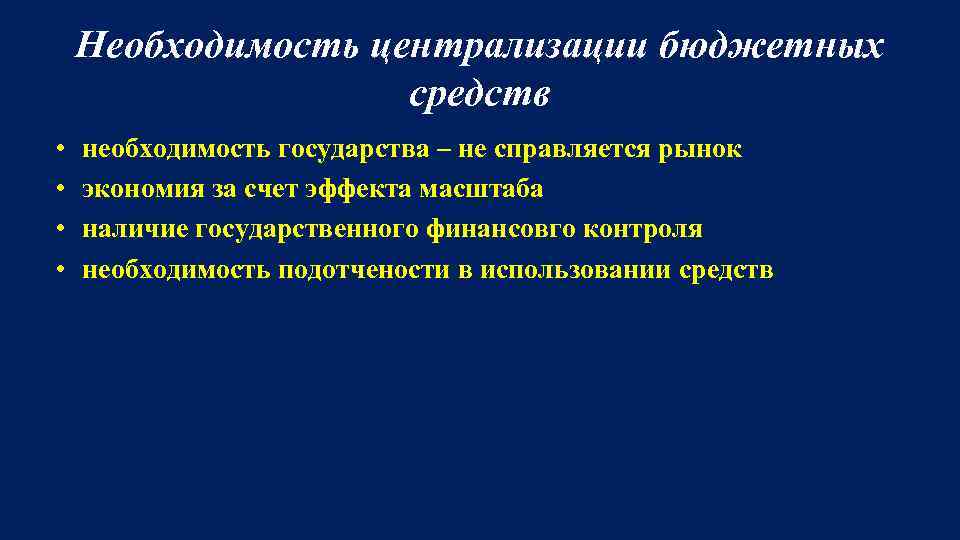 Необходимость централизации бюджетных средств

• необходимость государства – не справляется рынок
• экономия за счет эффекта масштаба
• наличие государственного финансовго контроля
• необходимость подотчености в использовании средств